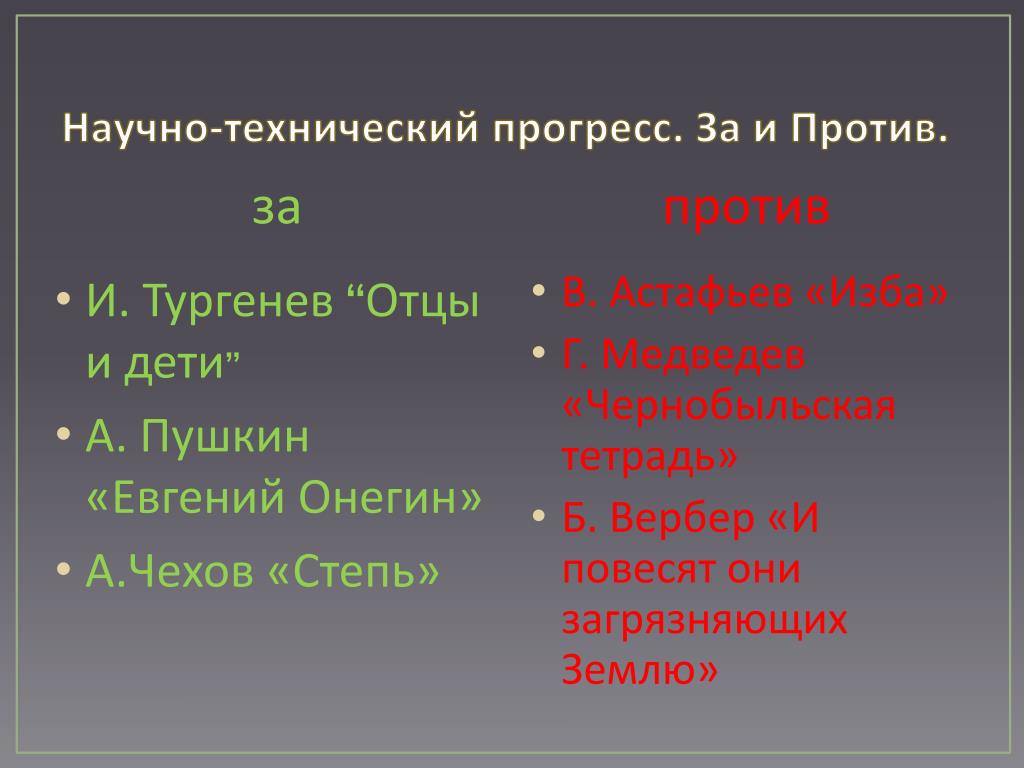 Научно-технический прогресс. За и Против.

за

• И. Тургенев “Отцы и дети”
• А. Пушкин «Евгений Онегин»
• А.Чехов «Степь»

против

• В. Астафьев «Изба»
• Г. Медведев «Чернобыльская тетрадь»
• Б. Вербер «И повесят они загрязняющих Землю»